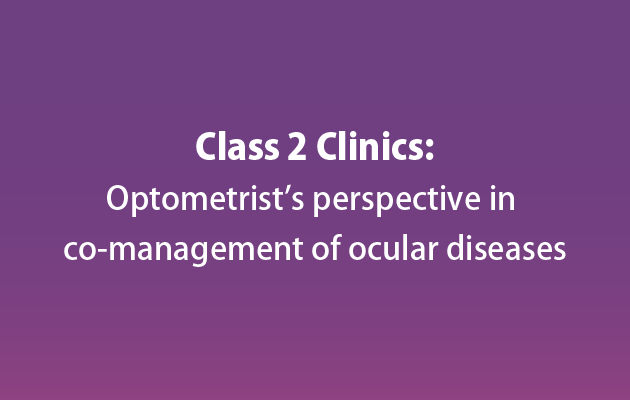 Class 2 Clinics:
Optometrist’s perspective in co-management of ocular diseases